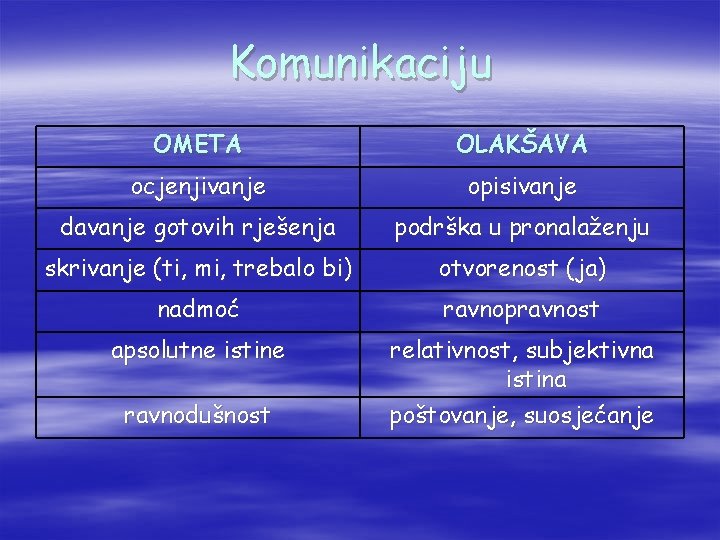 Komunikaciju

| OMETA | OLAKŠAVA |
|---|---|
| ocjenjivanje | opisivanje |
| davanje gotovih rješenja | podrška u pronalaženju |
| skrivanje (ti, mi, trebalo bi) | otvorenost (ja) |
| nadmoć | ravnopravnost |
| apsolutne istine | relativnost, subjektivna istina |
| ravnodušnost | poštovanje, suosjećanje |